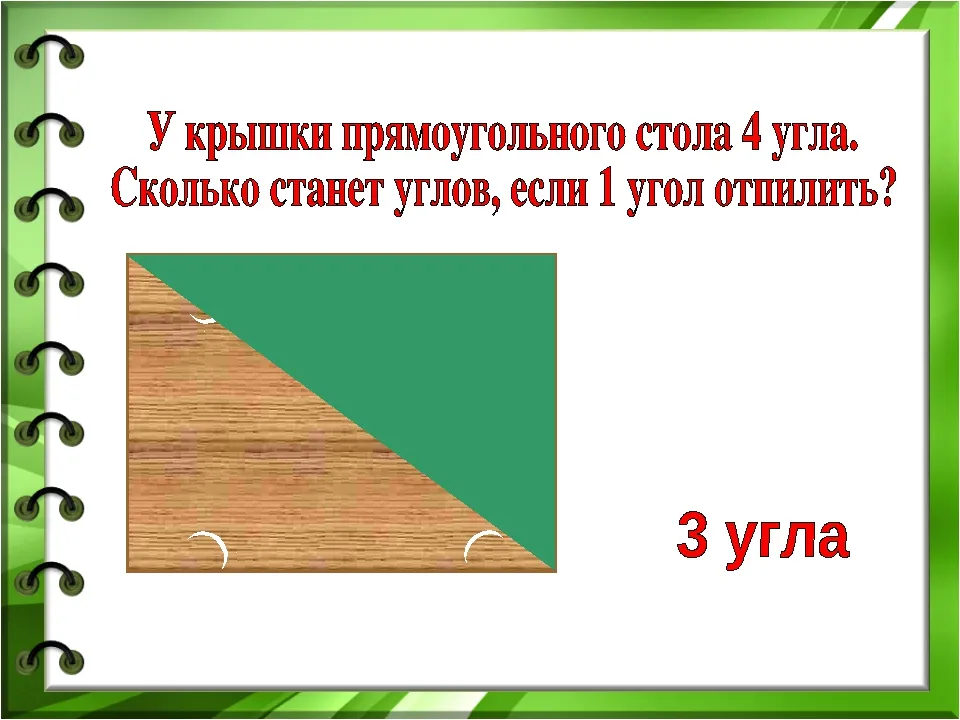 У крышки прямоугольного стола 4 угла. Сколько станет углов, если 1 угол отпилить?

3 угла